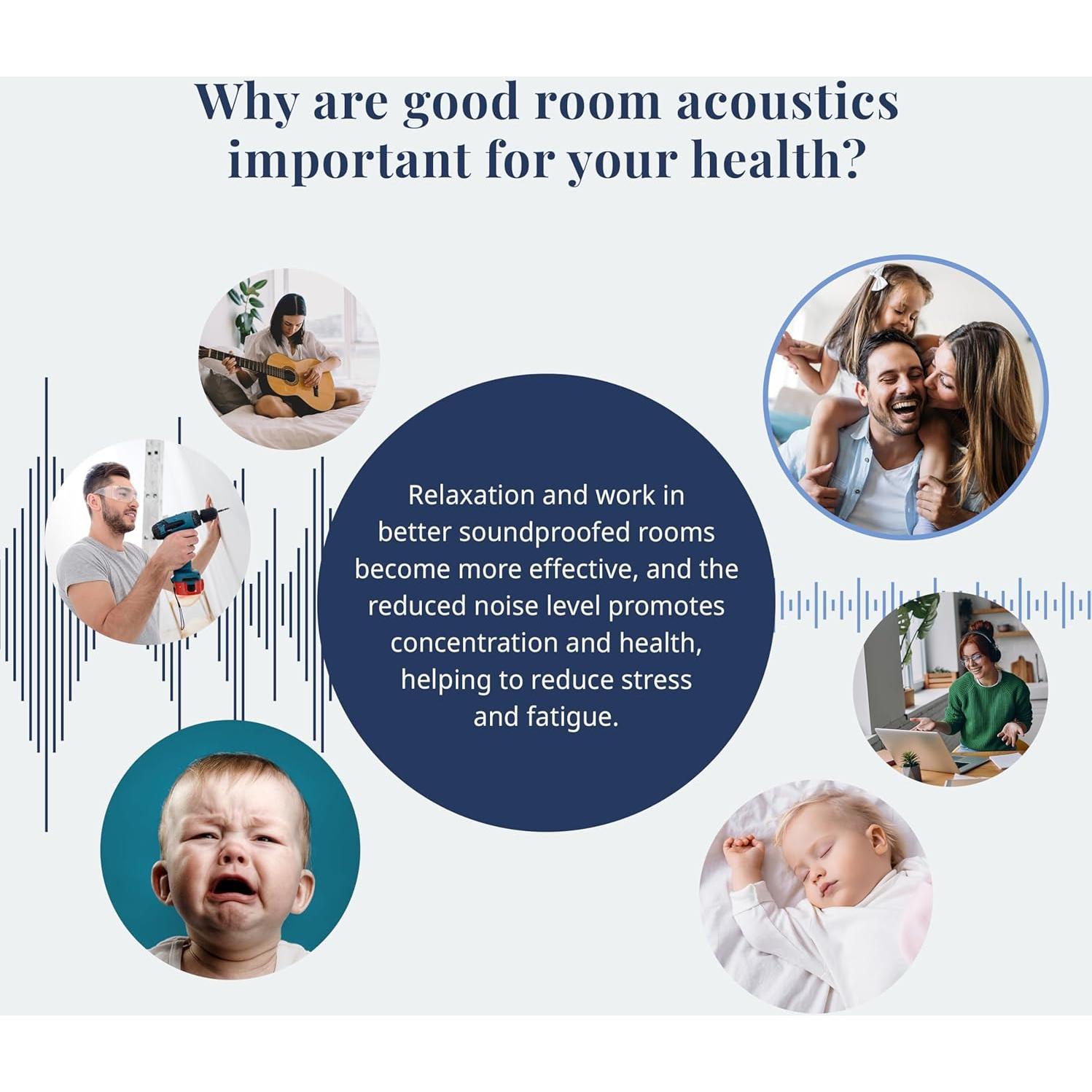 Why are good room acoustics important for your health?

Relaxation and work in better soundproofed rooms become more effective, and the reduced noise level promotes concentration and health, helping to reduce stress and fatigue.